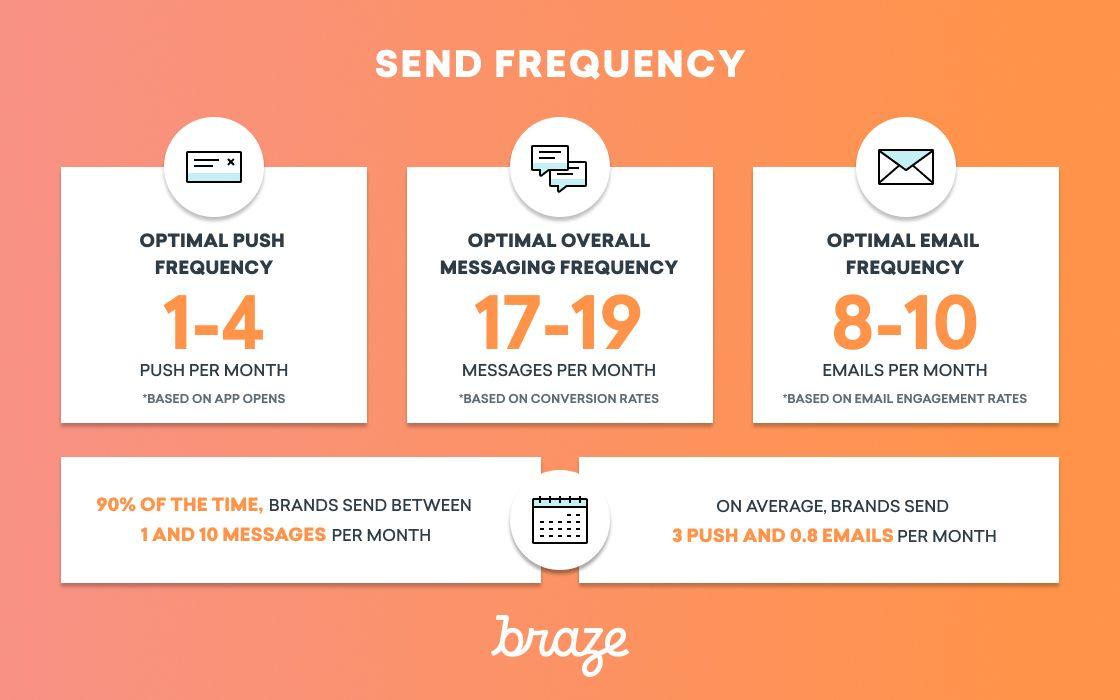 SEND FREQUENCY

OPTIMAL PUSH FREQUENCY
1-4
PUSH PER MONTH
*BASED ON APP OPENS

OPTIMAL OVERALL MESSAGING FREQUENCY
17-19
MESSAGES PER MONTH
*BASED ON CONVERSION RATES

OPTIMAL EMAIL FREQUENCY
8-10
EMAILS PER MONTH
*BASED ON EMAIL ENGAGEMENT RATES

90% OF THE TIME, BRANDS SEND BETWEEN 1 AND 10 MESSAGES PER MONTH

ON AVERAGE, BRANDS SEND 3 PUSH AND 0.8 EMAILS PER MONTH

braze